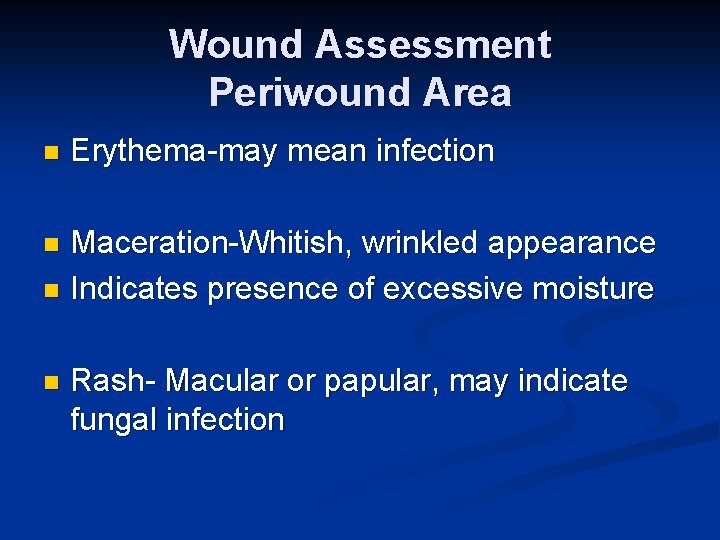 Wound Assessment
Periwound Area

- Erythema-may mean infection

- Maceration-Whitish, wrinkled appearance
- Indicates presence of excessive moisture

- Rash- Macular or papular, may indicate fungal infection